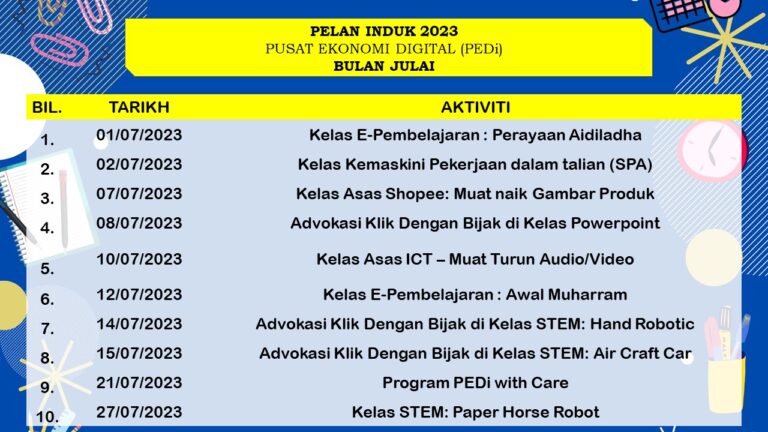 PELAN INDUK 2023
PUSAT EKONOMI DIGITAL (PEDi)
BULAN JULAI

| BIL. | TARIKH | AKTIVITI |
|---|---|---|
| 1. | 01/07/2023 | Kelas E-Pembelajaran : Perayaan Aidiladha |
| 2. | 02/07/2023 | Kelas Kemaskini Pekerjaan dalam talian (SPA) |
| 3. | 07/07/2023 | Kelas Asas Shopee: Muat naik Gambar Produk |
| 4. | 08/07/2023 | Advokasi Klik Dengan Bijak di Kelas Powerpoint |
| 5. | 10/07/2023 | Kelas Asas ICT – Muat Turun Audio/Video |
| 6. | 12/07/2023 | Kelas E-Pembelajaran : Awal Muharram |
| 7. | 14/07/2023 | Advokasi Klik Dengan Bijak di Kelas STEM: Hand Robotic |
| 8. | 15/07/2023 | Advokasi Klik Dengan Bijak di Kelas STEM: Air Craft Car |
| 9. | 21/07/2023 | Program PEDi with Care |
| 10. | 27/07/2023 | Kelas STEM: Paper Horse Robot |